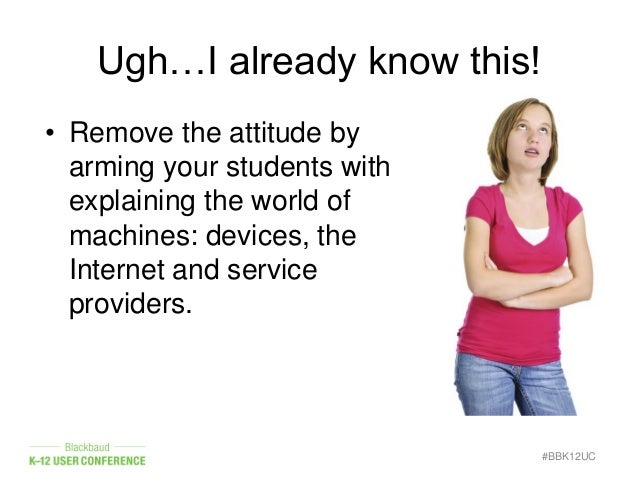 Ugh…I already know this!

• Remove the attitude by arming your students with explaining the world of machines: devices, the Internet and service providers.

Blackbaud
K–12 USER CONFERENCE

#BBK12UC